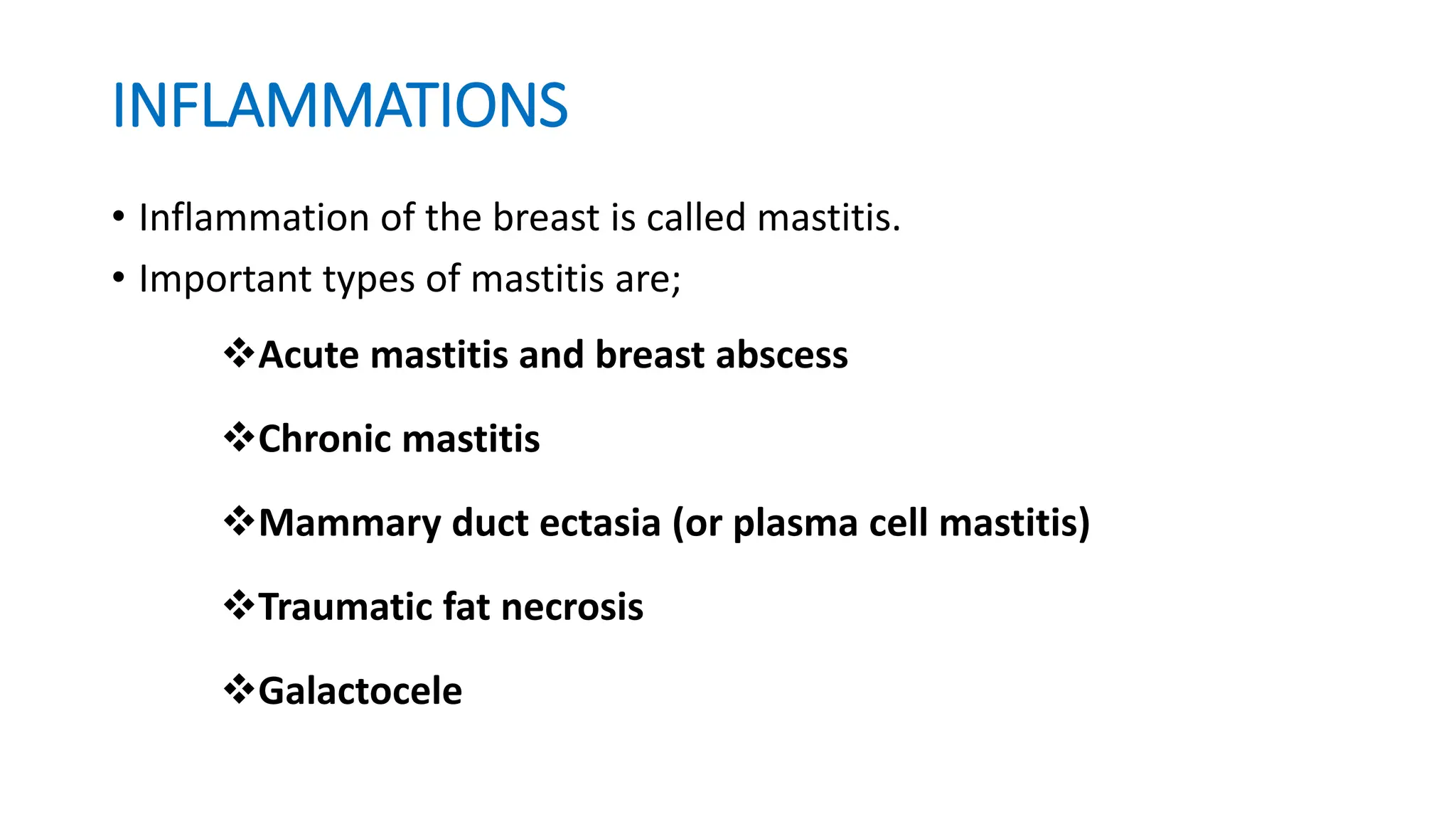 INFLAMMATIONS

• Inflammation of the breast is called mastitis.
• Important types of mastitis are;

❖Acute mastitis and breast abscess

❖Chronic mastitis

❖Mammary duct ectasia (or plasma cell mastitis)

❖Traumatic fat necrosis

❖Galactocele